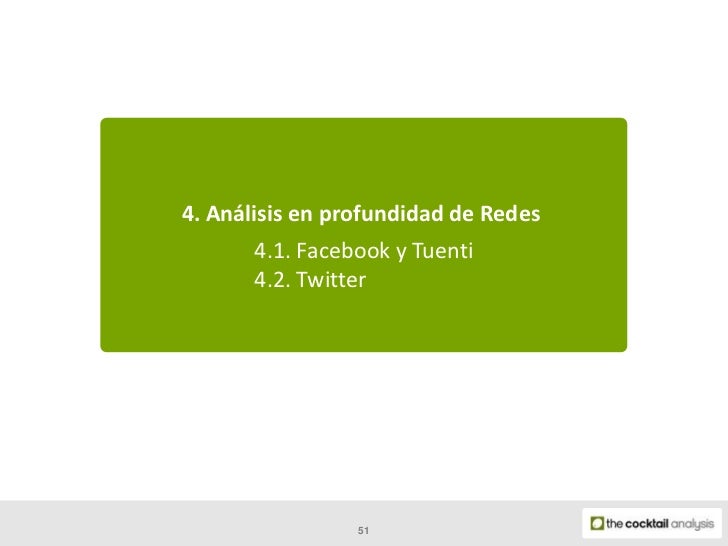 4. Análisis en profundidad de Redes

4.1. Facebook y Tuenti
4.2. Twitter

51

the cocktail analysis